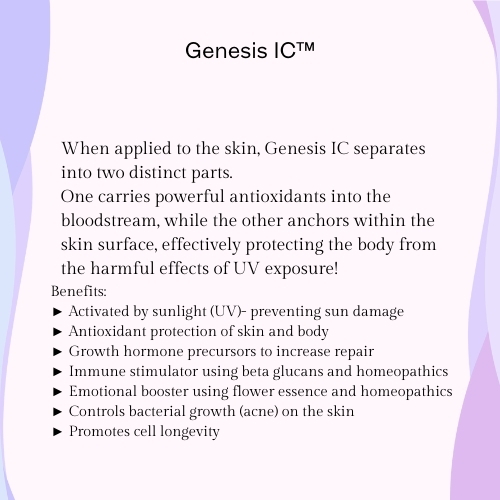 Genesis IC™

When applied to the skin, Genesis IC separates into two distinct parts.
One carries powerful antioxidants into the bloodstream, while the other anchors within the skin surface, effectively protecting the body from the harmful effects of UV exposure!

Benefits:
► Activated by sunlight (UV)- preventing sun damage
► Antioxidant protection of skin and body
► Growth hormone precursors to increase repair
► Immune stimulator using beta glucans and homeopathics
► Emotional booster using flower essence and homeopathics
► Controls bacterial growth (acne) on the skin
► Promotes cell longevity